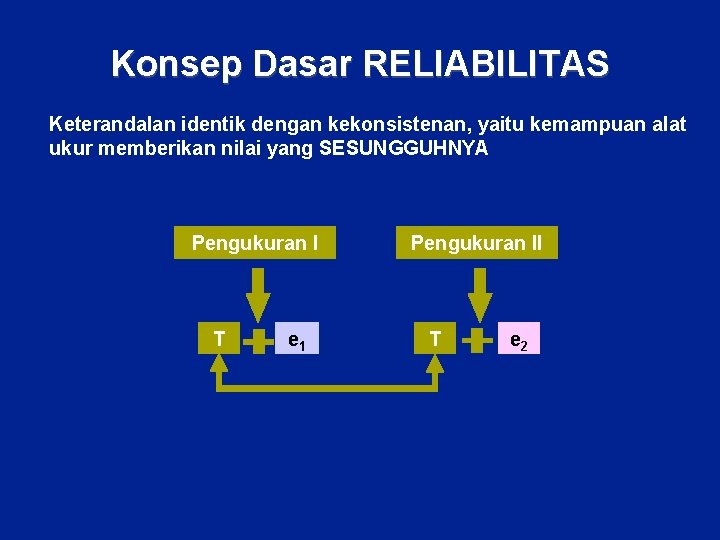 Konsep Dasar RELIABILITAS

Keterandalan identik dengan kekonsistenan, yaitu kemampuan alat ukur memberikan nilai yang SESUNGGUHNYA

Pengukuran I

Pengukuran II

T + $e_1$

T + $e_2$